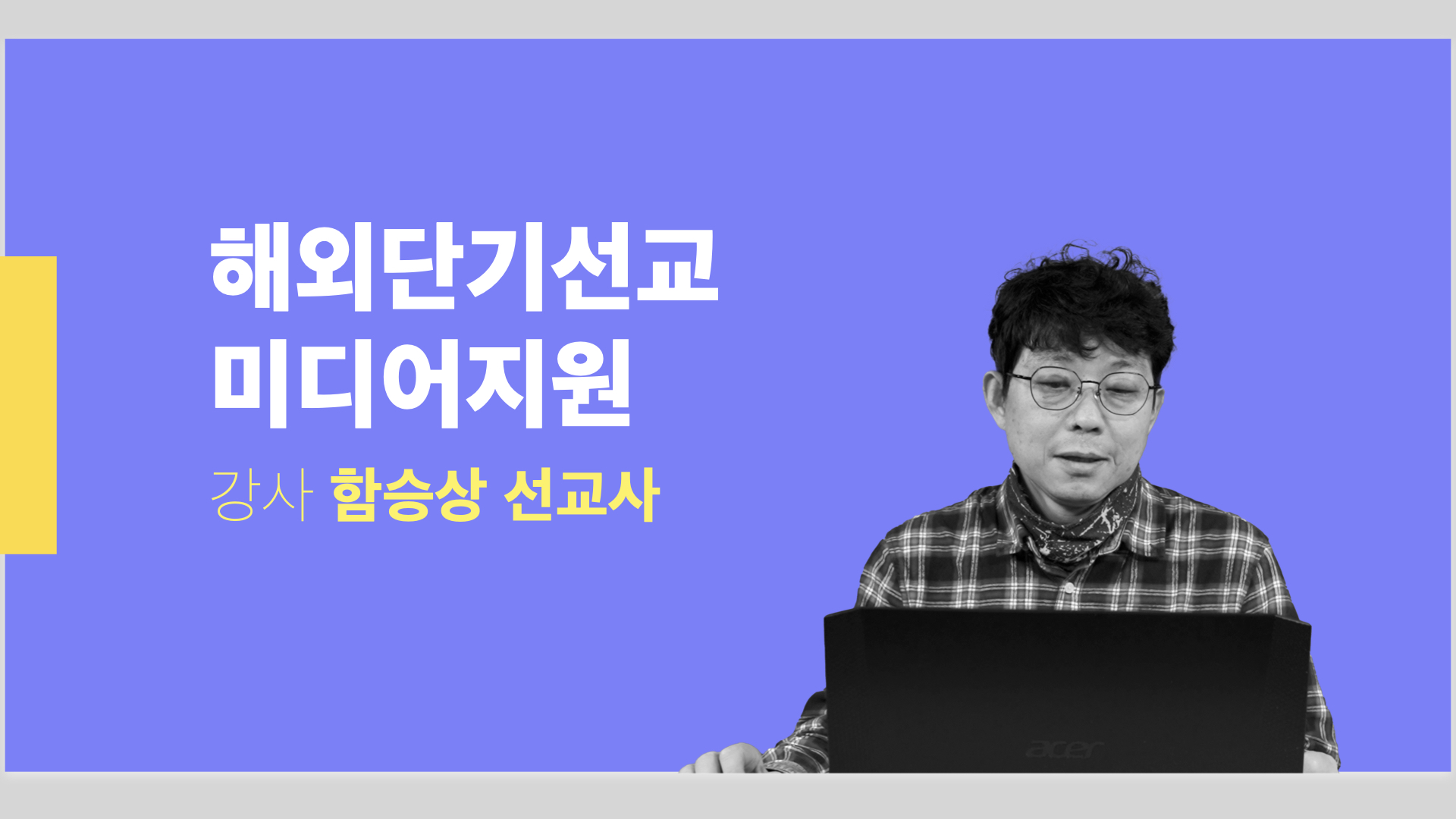 해외단기선교
미디어지원

강사 함승상 선교사

acer